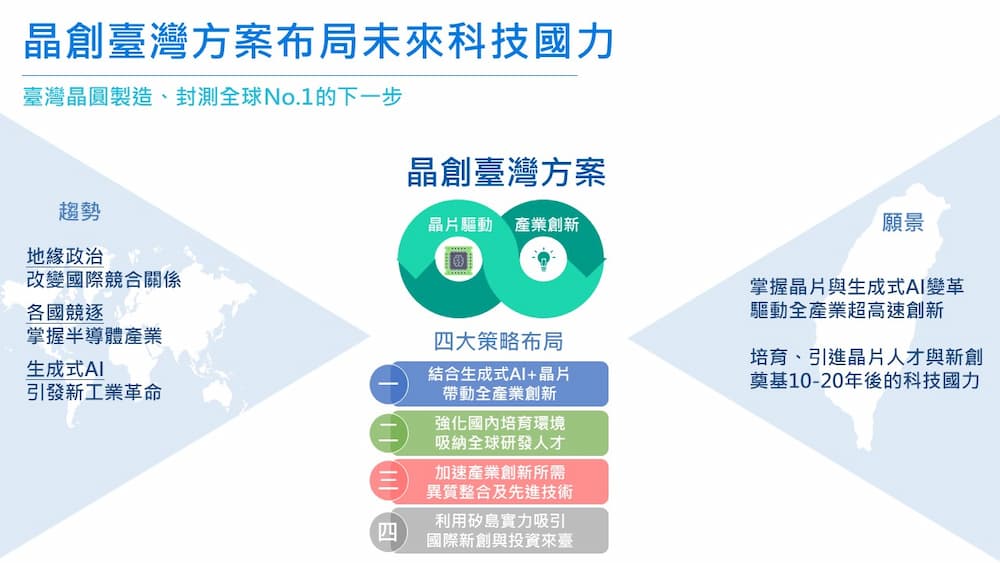 晶創臺灣方案布局未來科技國力

臺灣晶圓製造、封測全球No.1的下一步

趨勢

地緣政治
改變國際競合關係

各國競逐
掌握半導體產業

生成式AI
引發新工業革命

晶創臺灣方案

晶片驅動

產業創新

四大策略布局

一 結合生成式AI+晶片 帶動全產業創新

二 強化國內培育環境 吸納全球研發人才

三 加速產業創新所需 異質整合及先進技術

四 利用矽島實力吸引 國際新創與投資來臺

願景

掌握晶片與生成式AI變革
驅動全產業超高速創新

培育、引進晶片人才與新創
奠基10-20年後的科技國力